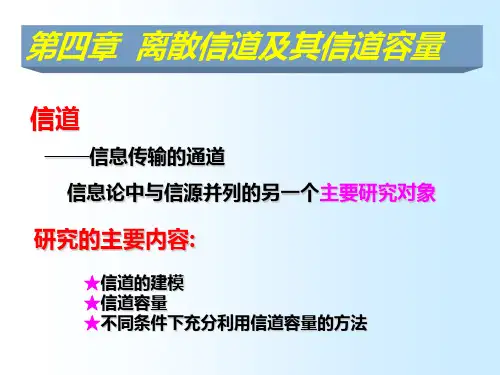 第四章 离散信道及其信道容量

信道

——信息传输的通道

信息论中与信源并列的另一个主要研究对象

研究的主要内容:

★信道的建模
★信道容量
★不同条件下充分利用信道容量的方法